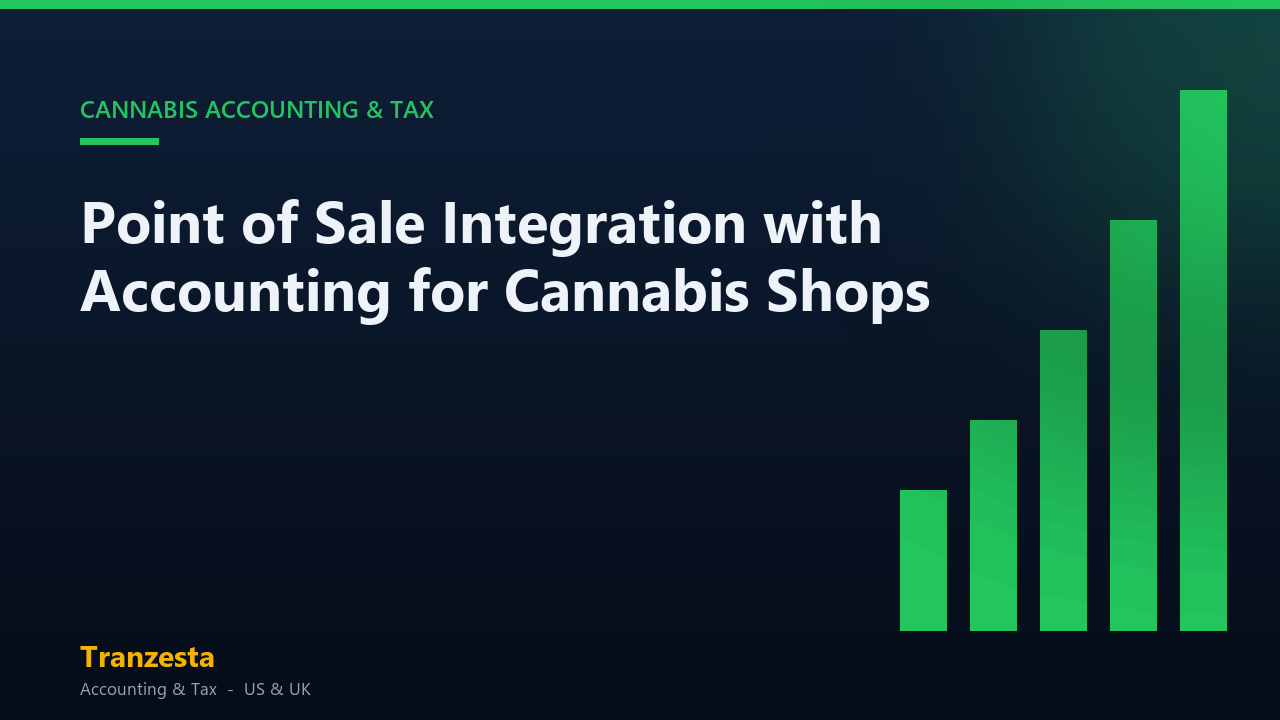 CANNABIS ACCOUNTING & TAX

Point of Sale Integration with Accounting for Cannabis Shops

Tranzesta

Accounting & Tax - US & UK